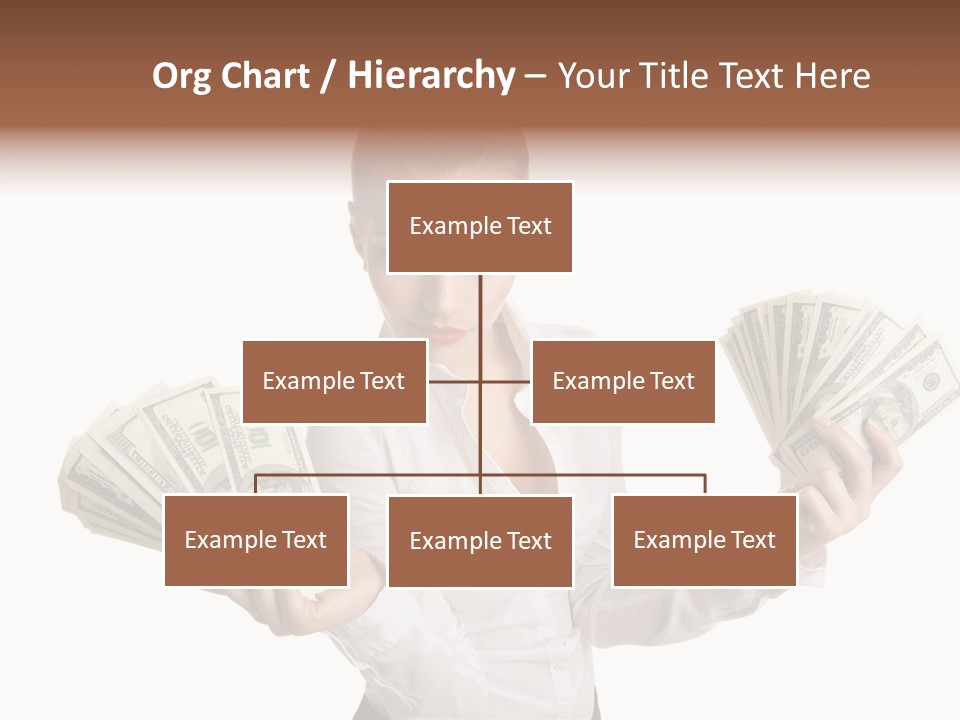 Org Chart / Hierarchy – Your Title Text Here

Example Text

Example Text

Example Text

Example Text

Example Text

Example Text